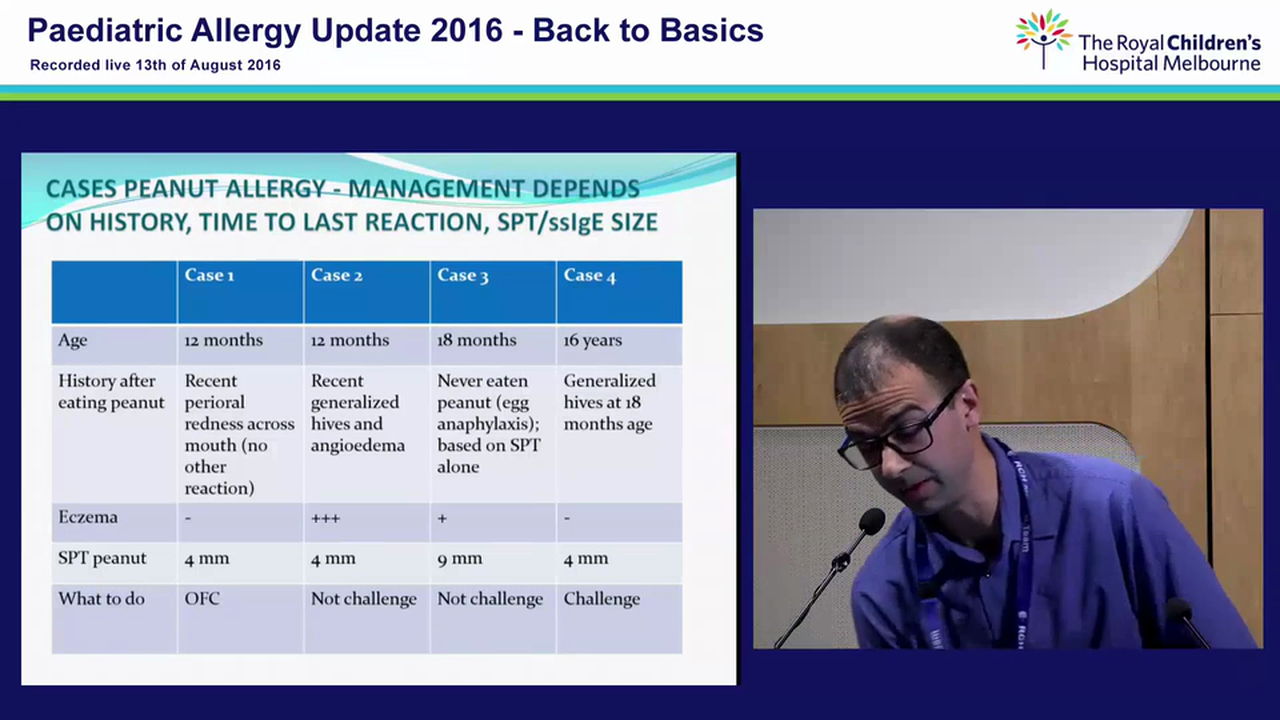 Paediatric Allergy Update 2016 - Back to Basics
Recorded live 13th of August 2016

The Royal Children's Hospital Melbourne

CASES PEANUT ALLERGY - MANAGEMENT DEPENDS ON HISTORY, TIME TO LAST REACTION, SPT/ssIgE SIZE

| | Case 1 | Case 2 | Case 3 | Case 4 |
|---|---|---|---|---|
| Age | 12 months | 12 months | 18 months | 16 years |
| History after eating peanut | Recent perioral redness across mouth (no other reaction) | Recent generalized hives and angioedema | Never eaten peanut (egg anaphylaxis); based on SPT alone | Generalized hives at 18 months age |
| Eczema | - | +++ | + | - |
| SPT peanut | 4 mm | 4 mm | 9 mm | 4 mm |
| What to do | OFC | Not challenge | Not challenge | Challenge |